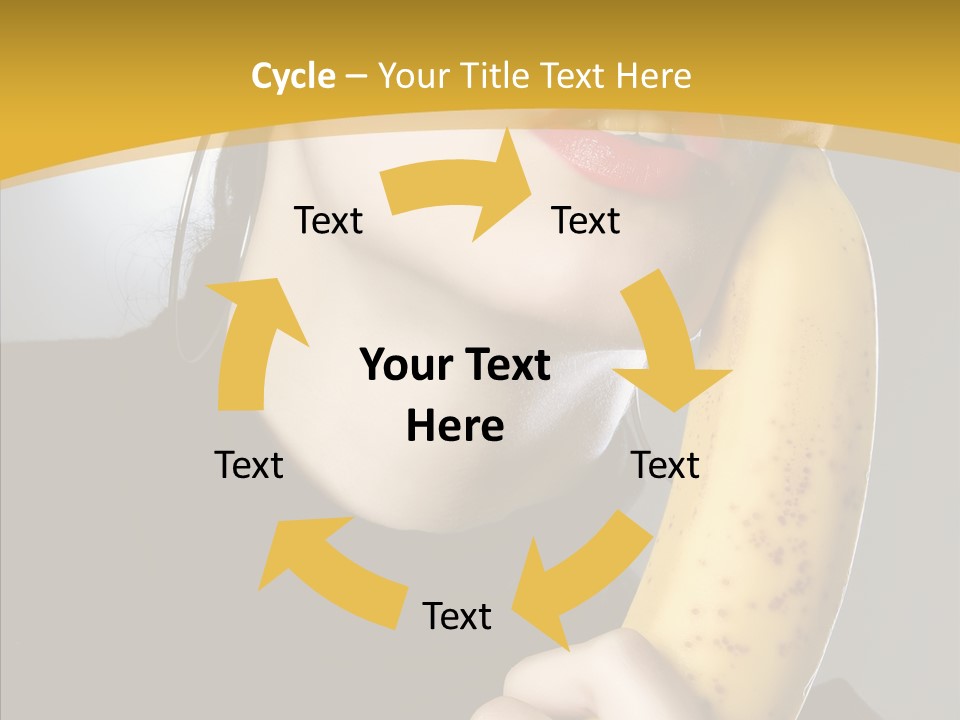 Cycle – Your Title Text Here

Text

Text

Your Text Here

Text

Text

Text